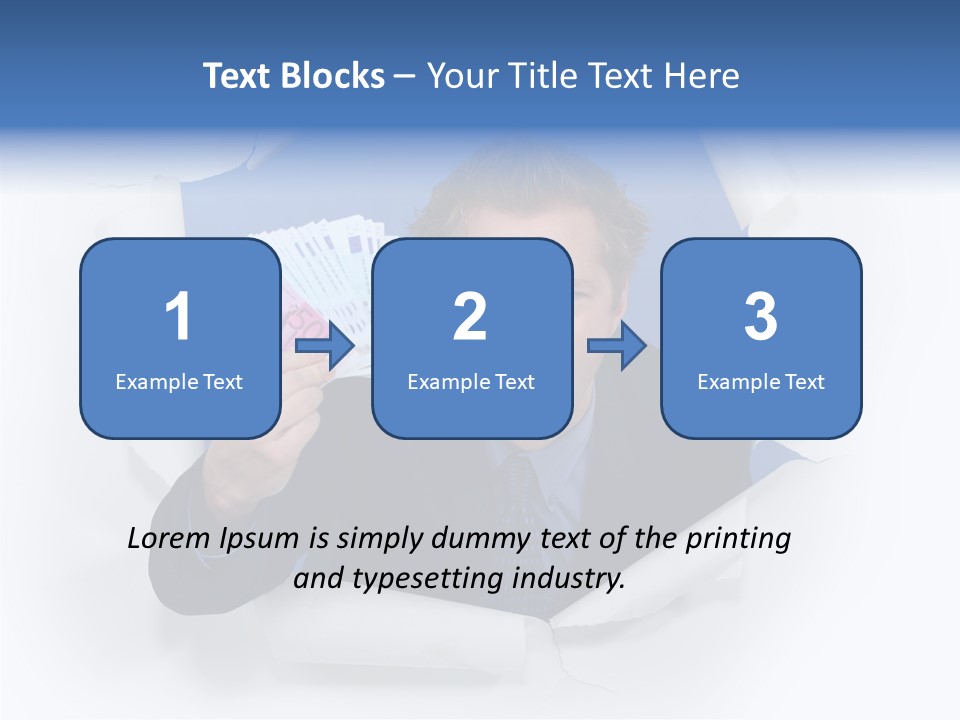 Text Blocks – Your Title Text Here

1
Example Text

2
Example Text

3
Example Text

Lorem Ipsum is simply dummy text of the printing and typesetting industry.